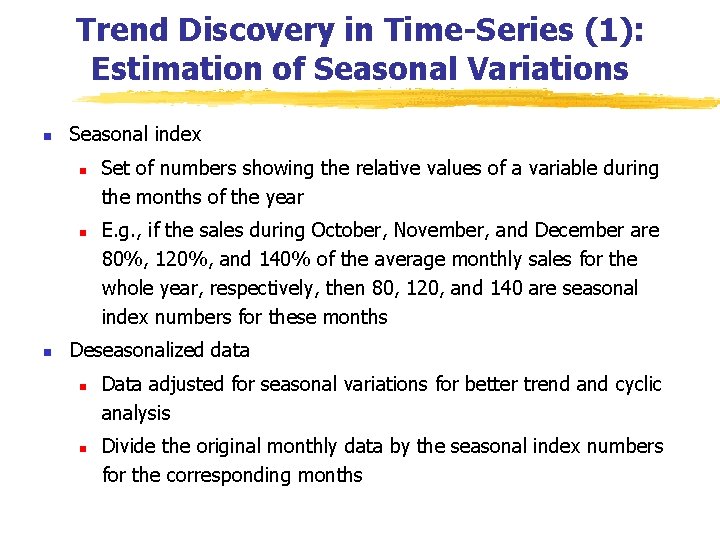 Trend Discovery in Time-Series (1): Estimation of Seasonal Variations

- Seasonal index
  - Set of numbers showing the relative values of a variable during the months of the year
  - E.g., if the sales during October, November, and December are 80%, 120%, and 140% of the average monthly sales for the whole year, respectively, then 80, 120, and 140 are seasonal index numbers for these months
- Deseasonalized data
  - Data adjusted for seasonal variations for better trend and cyclic analysis
  - Divide the original monthly data by the seasonal index numbers for the corresponding months